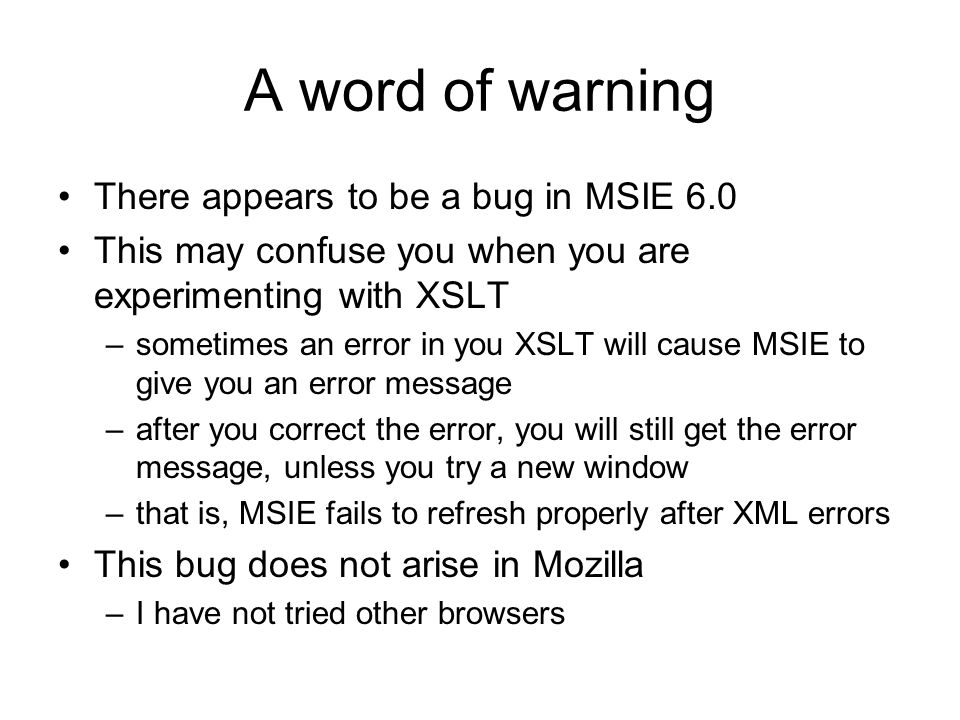 A word of warning

• There appears to be a bug in MSIE 6.0
• This may confuse you when you are experimenting with XSLT
  – sometimes an error in you XSLT will cause MSIE to give you an error message
  – after you correct the error, you will still get the error message, unless you try a new window
  – that is, MSIE fails to refresh properly after XML errors
• This bug does not arise in Mozilla
  – I have not tried other browsers